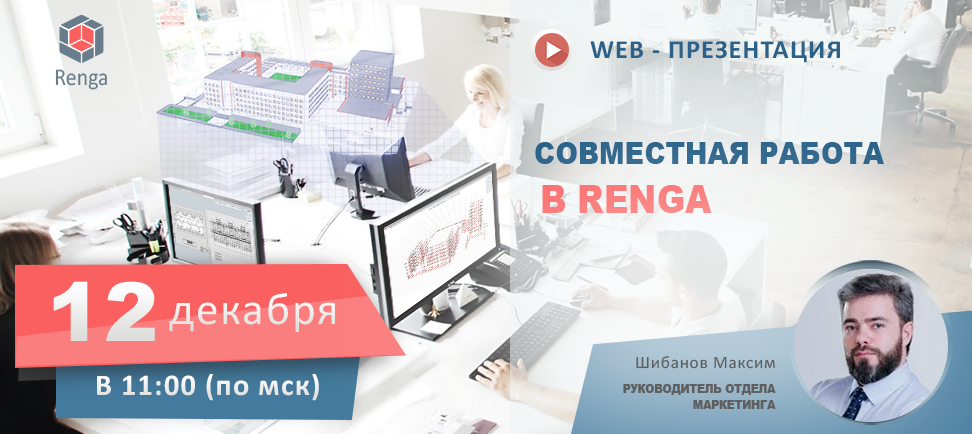 Renga

WEB - ПРЕЗЕНТАЦИЯ

СОВМЕСТНАЯ РАБОТА
В RENGA

12 декабря
В 11:00 (по мск)

Шибанов Максим
РУКОВОДИТЕЛЬ ОТДЕЛА МАРКЕТИНГА